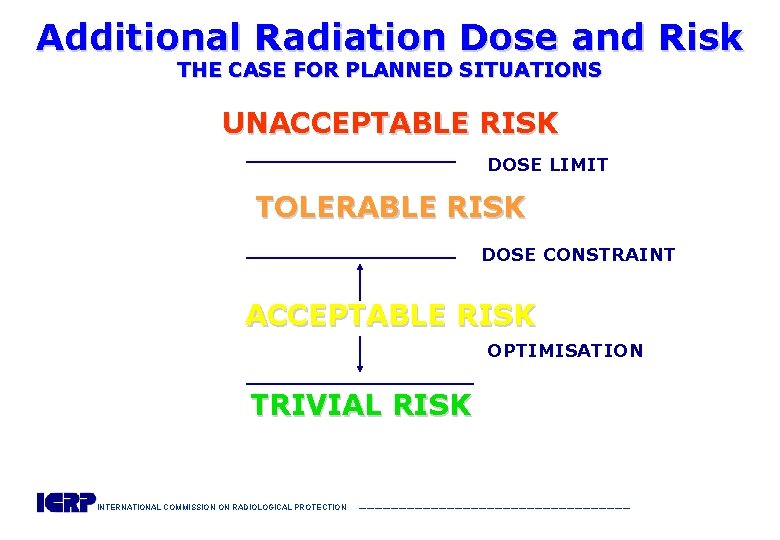 Additional Radiation Dose and Risk
THE CASE FOR PLANNED SITUATIONS

UNACCEPTABLE RISK

DOSE LIMIT

TOLERABLE RISK

DOSE CONSTRAINT

ACCEPTABLE RISK

OPTIMISATION

TRIVIAL RISK

ICRP INTERNATIONAL COMMISSION ON RADIOLOGICAL PROTECTION